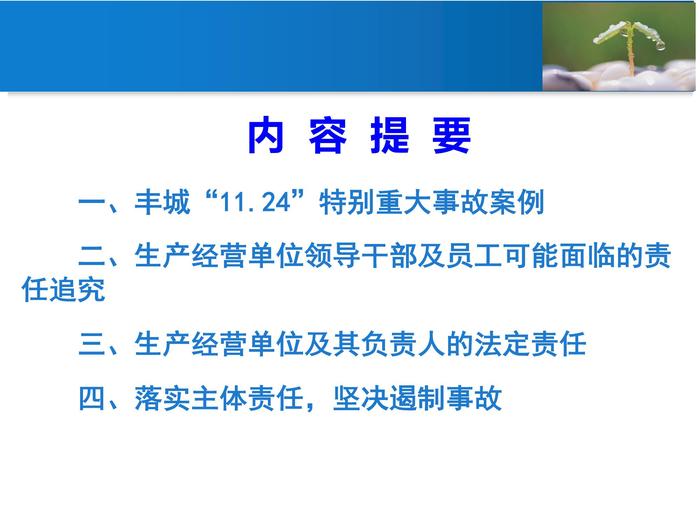 内 容 提 要

一、丰城“11.24”特别重大事故案例

二、生产经营单位领导干部及员工可能面临的责任追究

三、生产经营单位及其负责人的法定责任

四、落实主体责任，坚决遏制事故